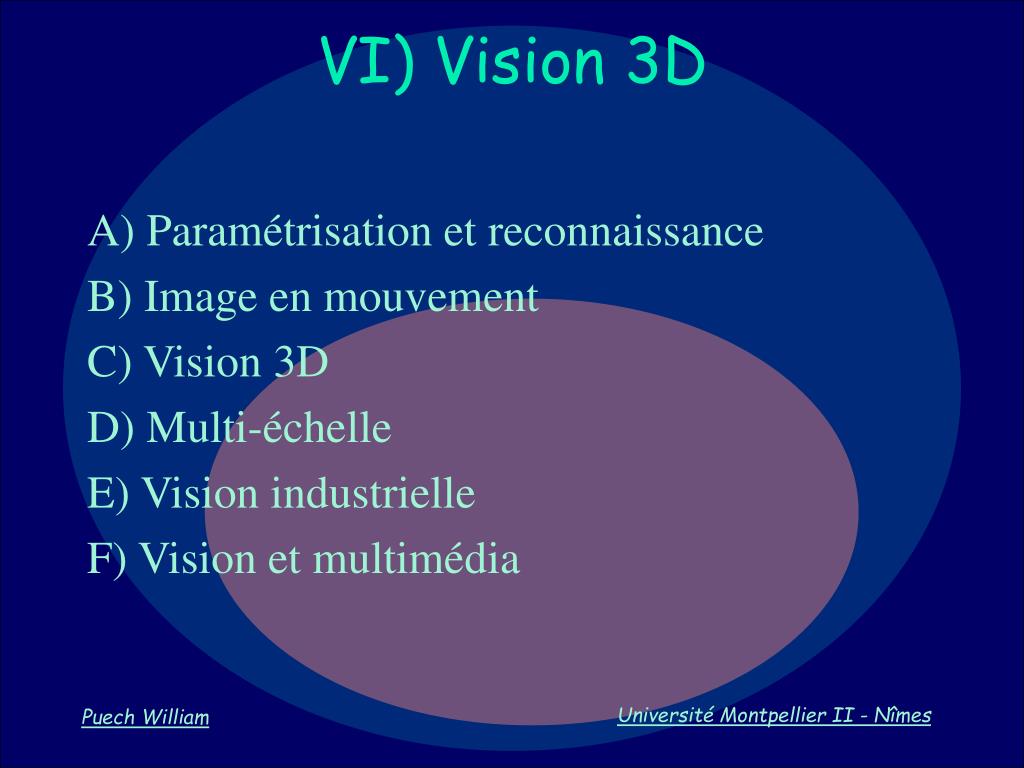 VI) Vision 3D

A) Paramétrisation et reconnaissance
B) Image en mouvement
C) Vision 3D
D) Multi-échelle
E) Vision industrielle
F) Vision et multimédia

Puech William

Université Montpellier II - Nîmes